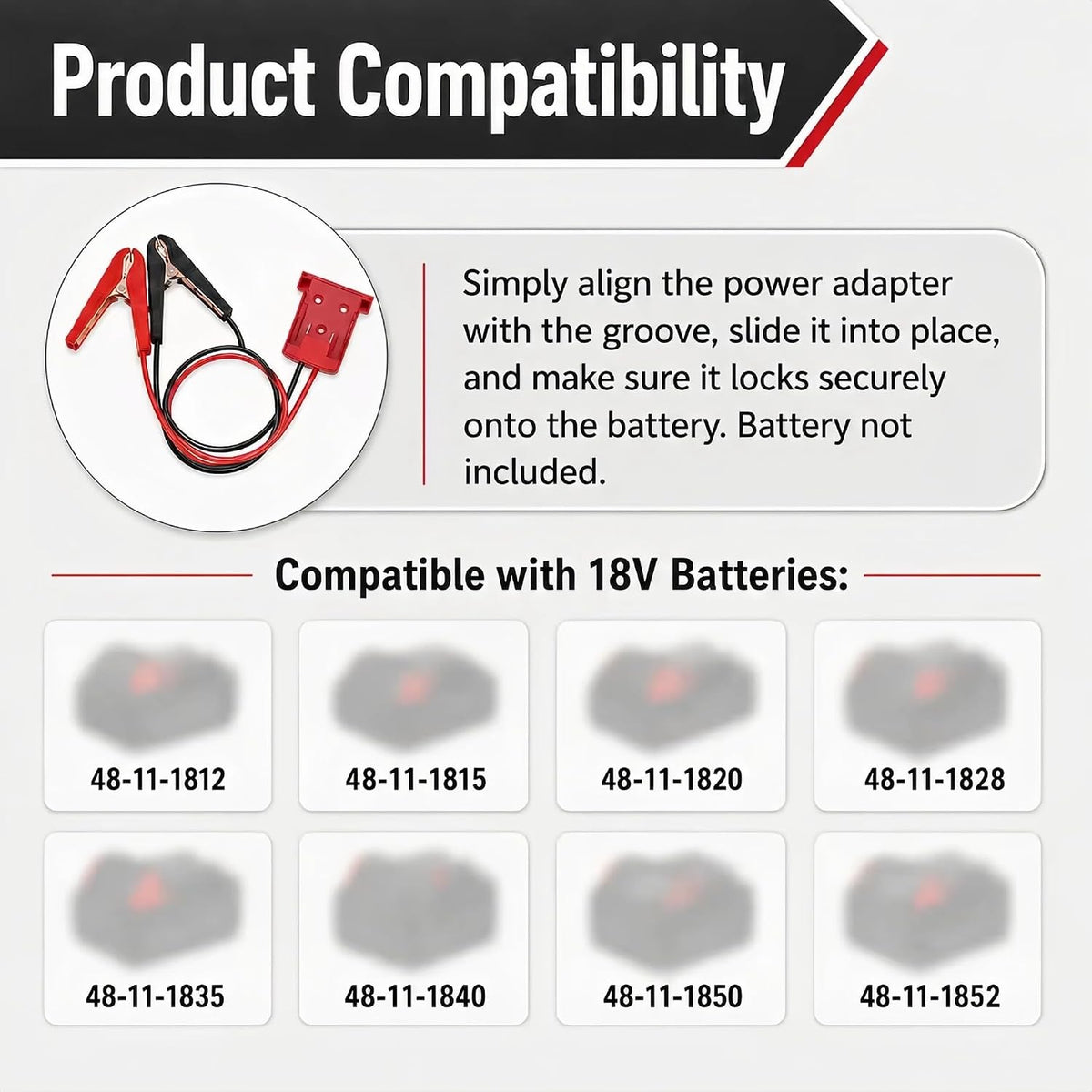 Product Compatibility

Simply align the power adapter with the groove, slide it into place, and make sure it locks securely onto the battery. Battery not included.

Compatible with 18V Batteries:

48-11-1812
48-11-1815
48-11-1820
48-11-1828
48-11-1835
48-11-1840
48-11-1850
48-11-1852